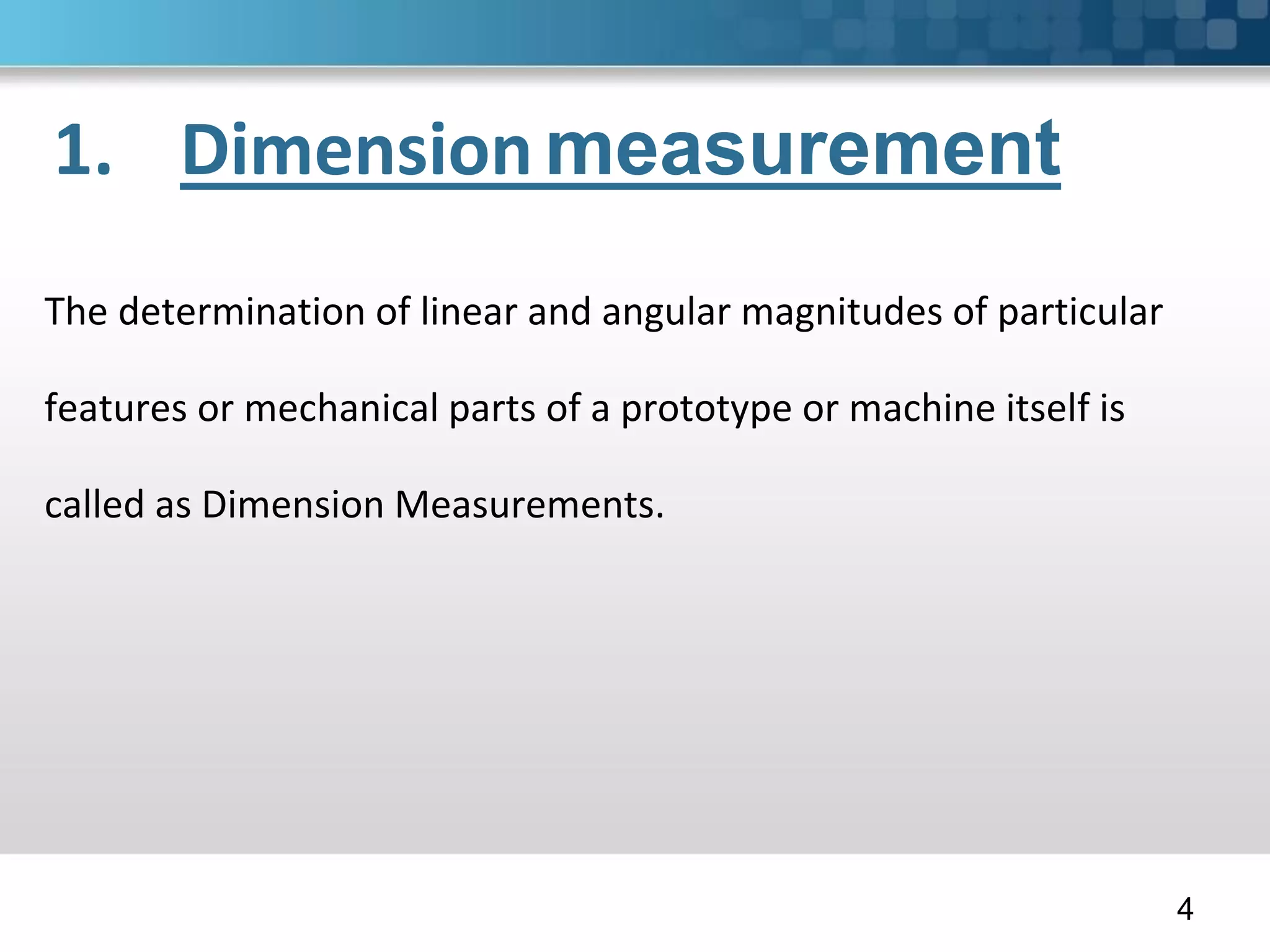 1. Dimension measurement

The determination of linear and angular magnitudes of particular features or mechanical parts of a prototype or machine itself is called as Dimension Measurements.

4